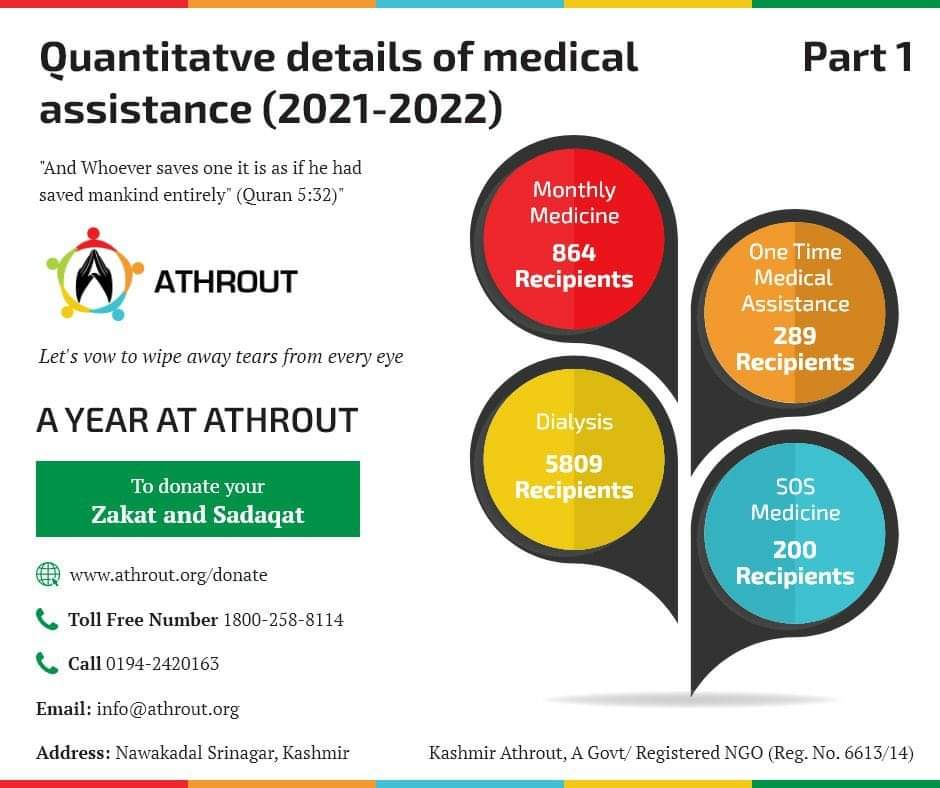 Quantitatve details of medical assistance (2021-2022)

Part 1

"And Whoever saves one it is as if he had saved mankind entirely" (Quran 5:32)"

ATHROUT

Let's vow to wipe away tears from every eye

A YEAR AT ATHROUT

To donate your
Zakat and Sadaqat

www.athrout.org/donate

Toll Free Number 1800-258-8114

Call 0194-2420163

Email: info@athrout.org

Address: Nawakadal Srinagar, Kashmir

Monthly Medicine
864 Recipients

One Time Medical Assistance
289 Recipients

Dialysis
5809 Recipients

SOS Medicine
200 Recipients

Kashmir Athrout, A Govt/ Registered NGO (Reg. No. 6613/14)